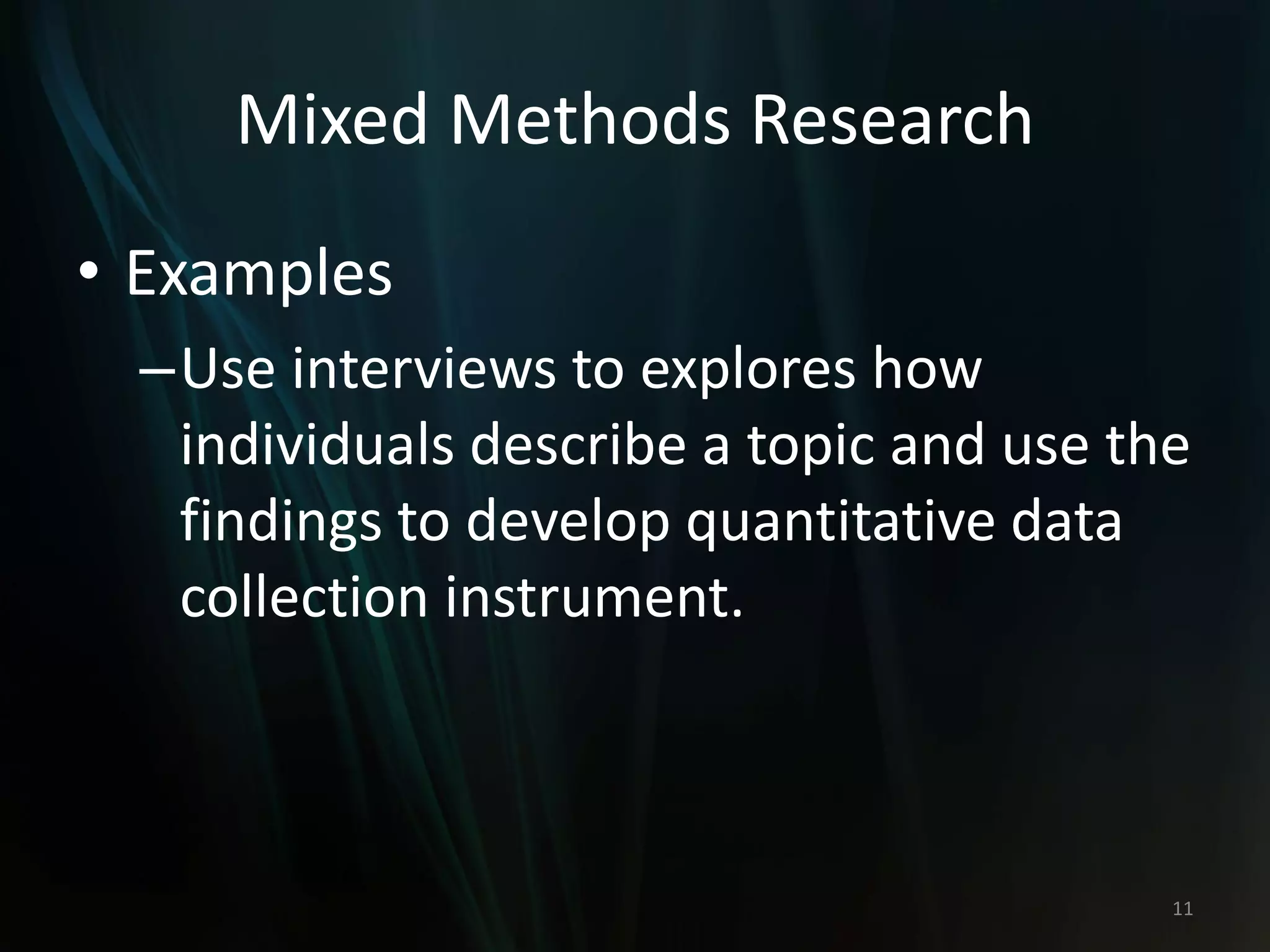 Mixed Methods Research

• Examples

– Use interviews to explores how individuals describe a topic and use the findings to develop quantitative data collection instrument.

11